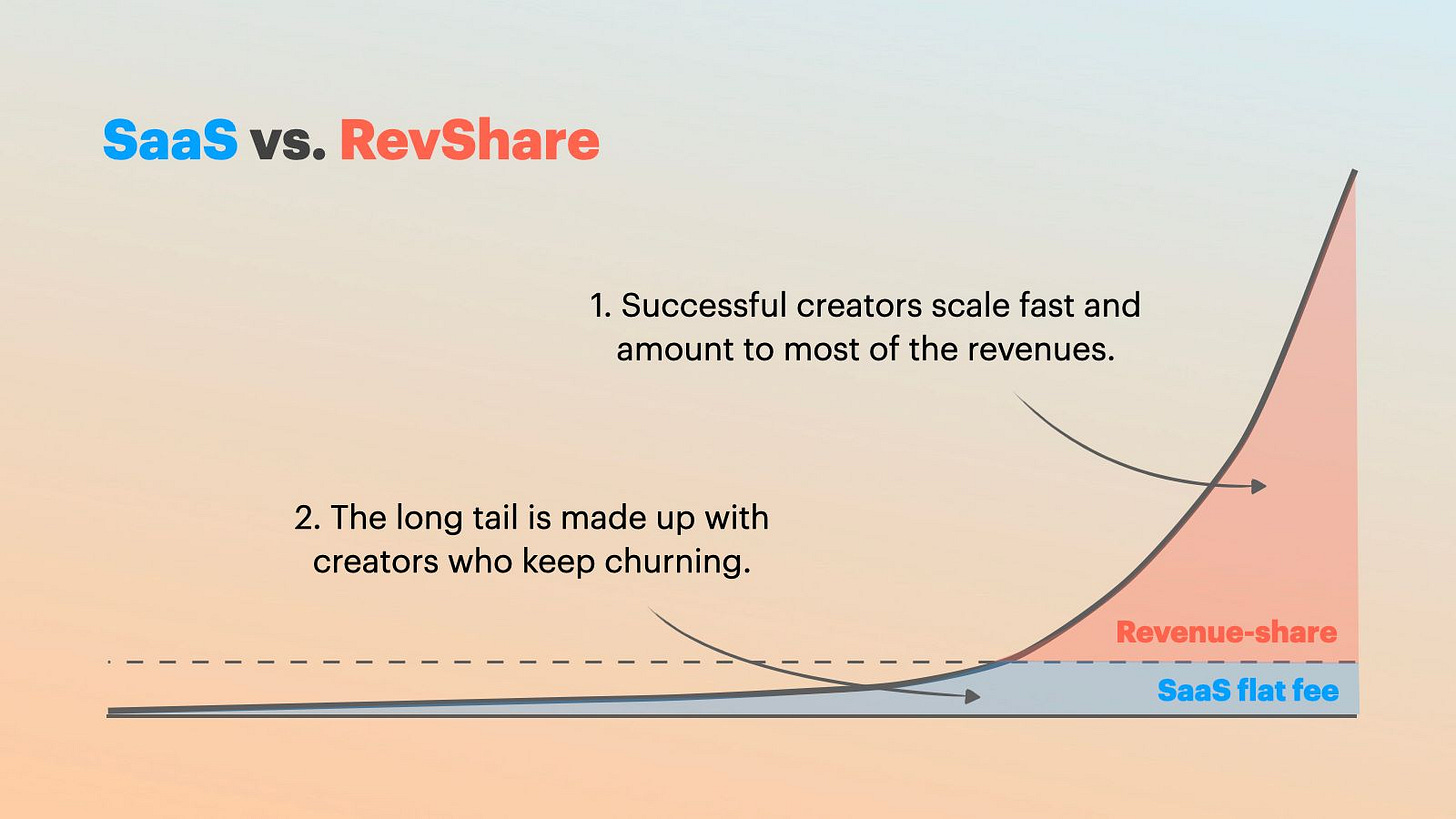 SaaS vs. RevShare

1. Successful creators scale fast and amount to most of the revenues.

2. The long tail is made up with creators who keep churning.

Revenue-share

SaaS flat fee